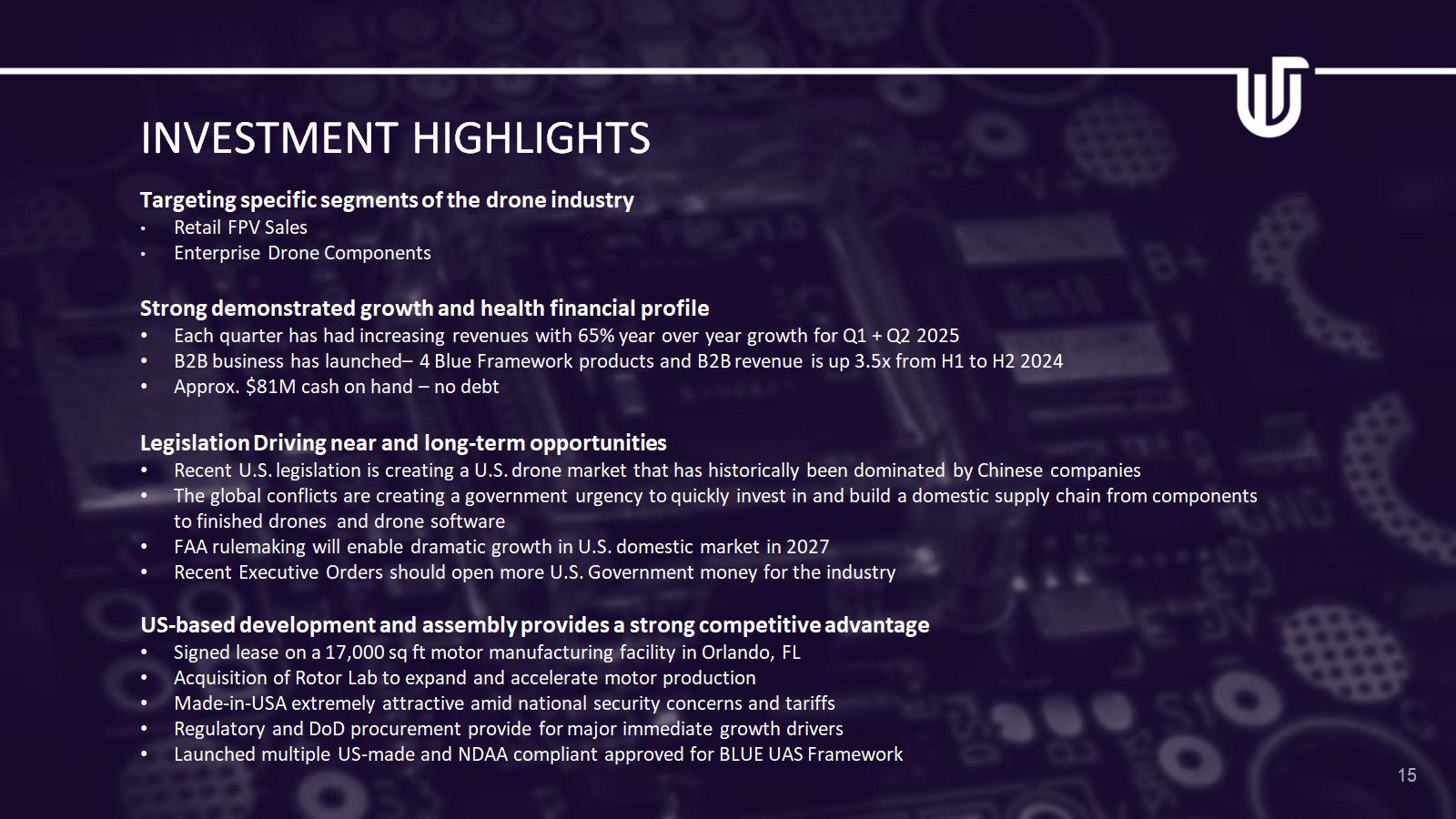 INVESTMENT HIGHLIGHTS

Targeting specific segments of the drone industry
• Retail FPV Sales
• Enterprise Drone Components

Strong demonstrated growth and health financial profile
• Each quarter has had increasing revenues with 65% year over year growth for Q1 + Q2 2025
• B2B business has launched– 4 Blue Framework products and B2B revenue is up 3.5x from H1 to H2 2024
• Approx. $81M cash on hand – no debt

Legislation Driving near and long-term opportunities
• Recent U.S. legislation is creating a U.S. drone market that has historically been dominated by Chinese companies
• The global conflicts are creating a government urgency to quickly invest in and build a domestic supply chain from components to finished drones and drone software
• FAA rulemaking will enable dramatic growth in U.S. domestic market in 2027
• Recent Executive Orders should open more U.S. Government money for the industry

US-based development and assembly provides a strong competitive advantage
• Signed lease on a 17,000 sq ft motor manufacturing facility in Orlando, FL
• Acquisition of Rotor Lab to expand and accelerate motor production
• Made-in-USA extremely attractive amid national security concerns and tariffs
• Regulatory and DoD procurement provide for major immediate growth drivers
• Launched multiple US-made and NDAA compliant approved for BLUE UAS Framework

15